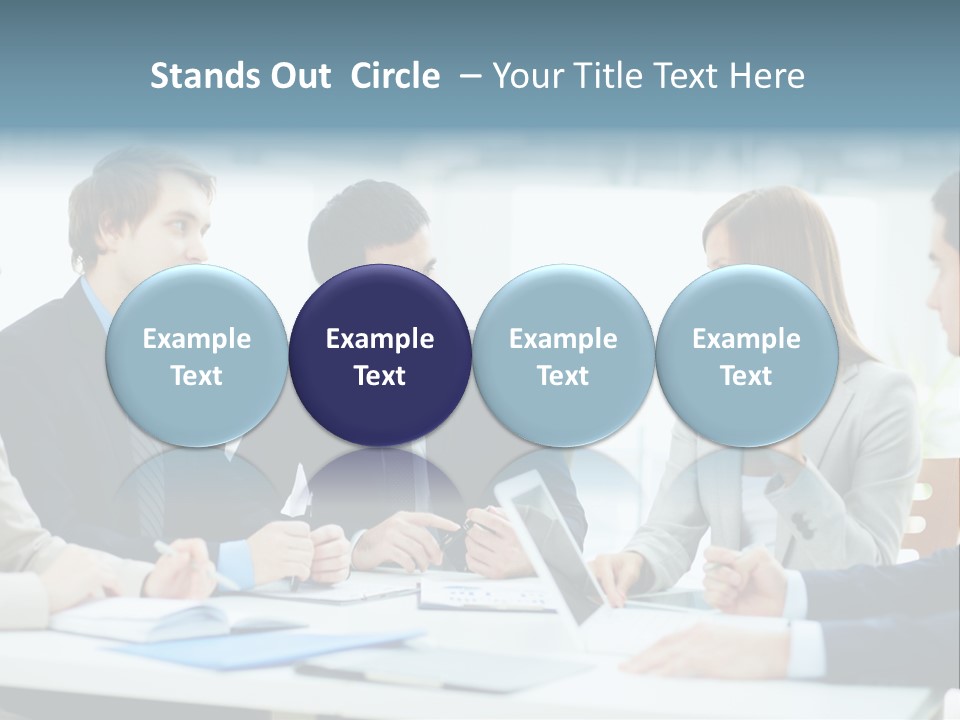 Stands Out Circle – Your Title Text Here

Example Text

Example Text

Example Text

Example Text